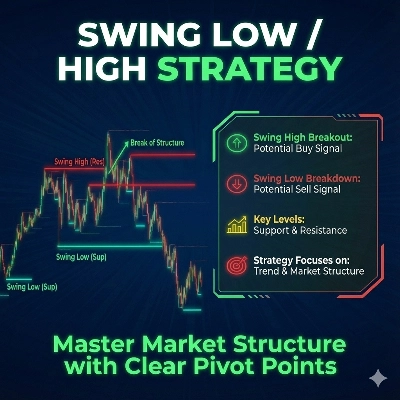 SWING LOW / HIGH STRATEGY

Break of Structure

Swing High (Res)

Swing Low (Sup)

Swing Low (Sup)

Swing High Breakout:
Potential Buy Signal

Swing Low Breakdown:
Potential Sell Signal

Key Levels:
Support & Resistance

Strategy Focuses on:
Trend & Market Structure

Master Market Structure with Clear Pivot Points